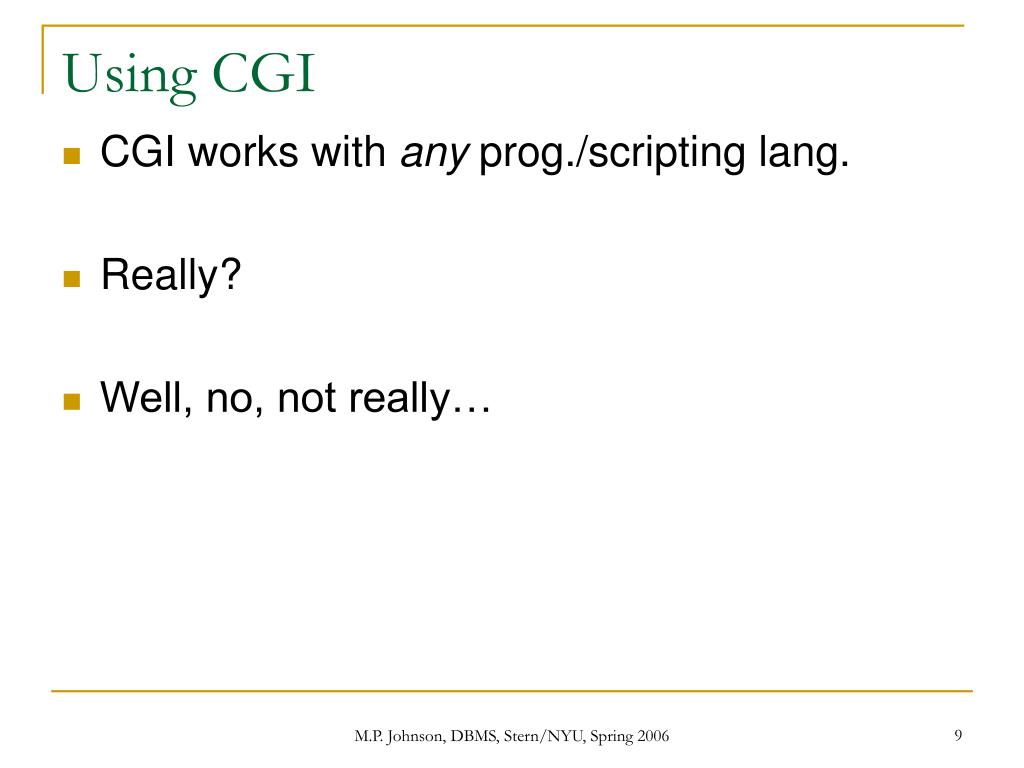 Using CGI

CGI works with any prog./scripting lang.

Really?

Well, no, not really…

M.P. Johnson, DBMS, Stern/NYU, Spring 2006

9